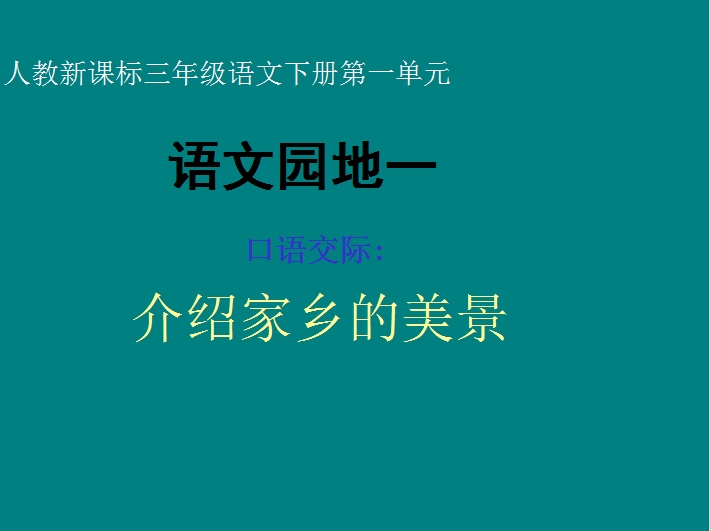 人教新课标三年级语文下册第一单元

语文园地一

口语交际:

介绍家乡的美景